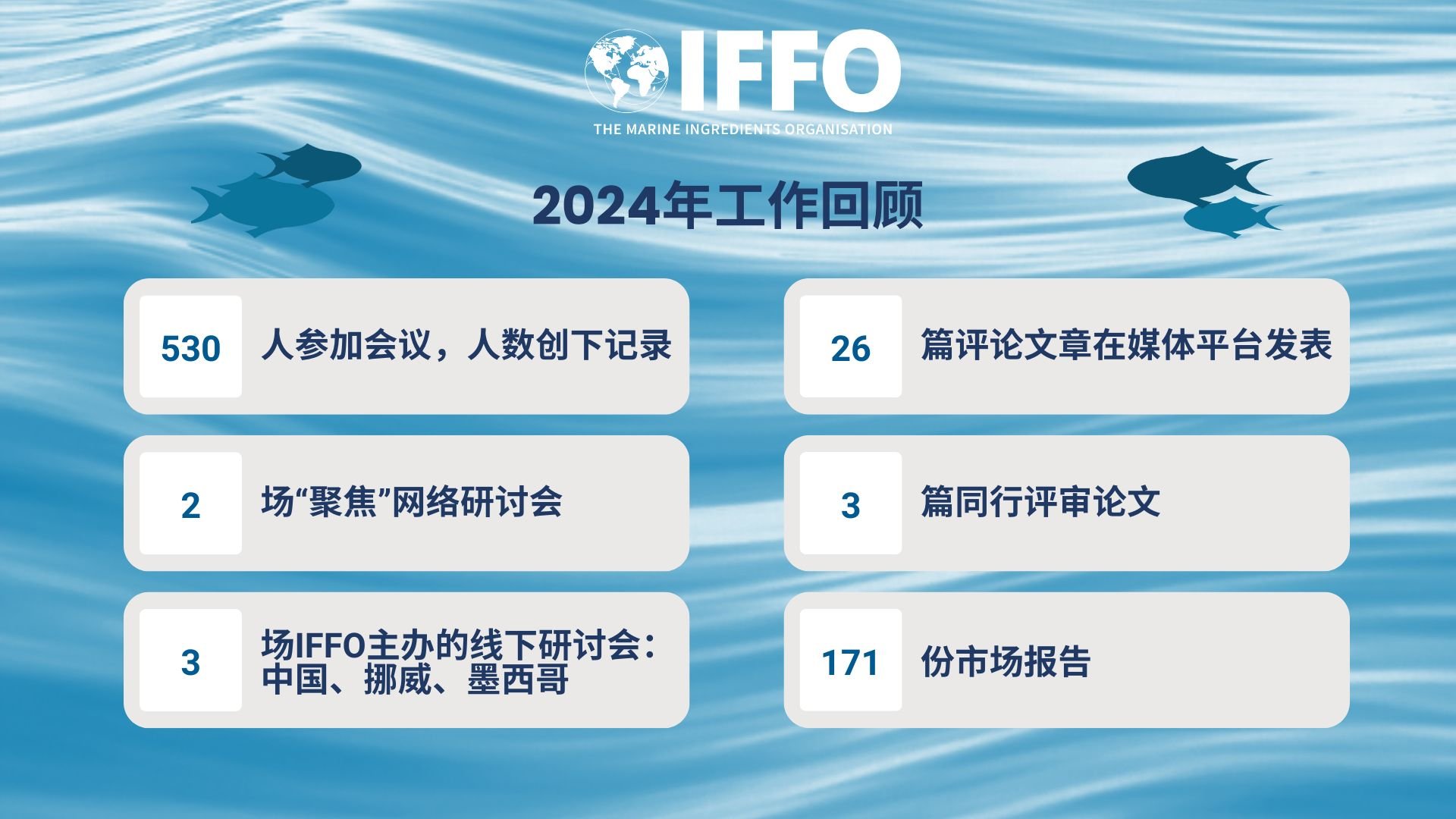 IFFO
THE MARINE INGREDIENTS ORGANISATION

2024年工作回顾

530 人参加会议，人数创下记录

2 场“聚焦”网络研讨会

3 场IFFO主办的线下研讨会：中国、挪威、墨西哥

26 篇评论文章在媒体平台发表

3 篇同行评审论文

171 份市场报告